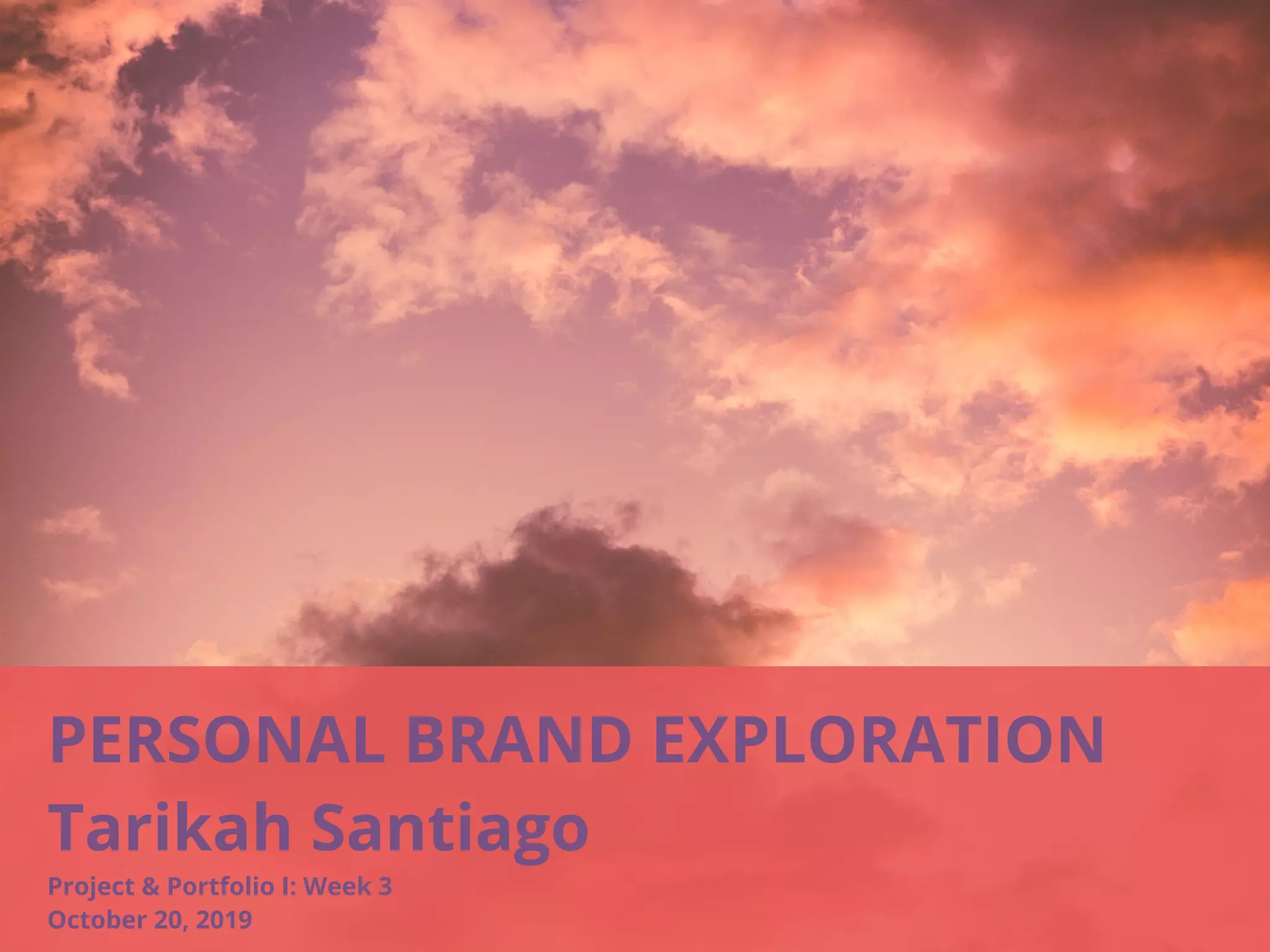 PERSONAL BRAND EXPLORATION

Tarikah Santiago

Project & Portfolio I: Week 3
October 20, 2019